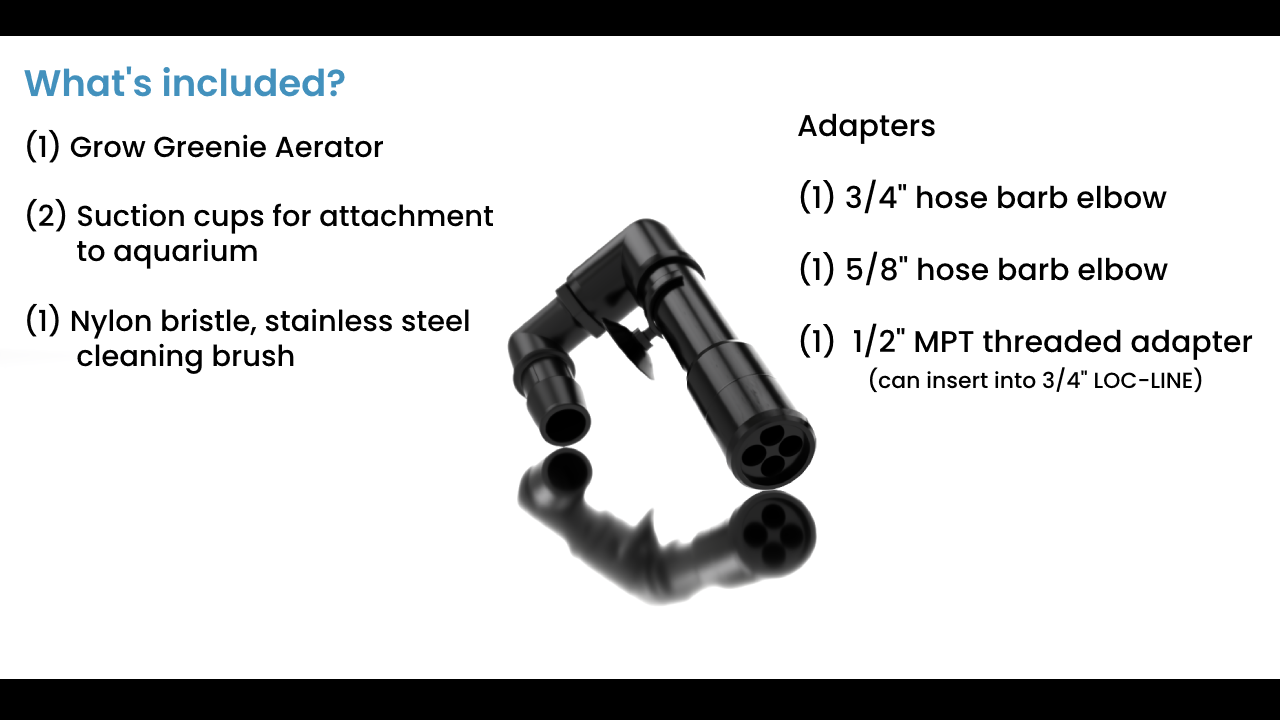 What's included?

(1) Grow Greenie Aerator

(2) Suction cups for attachment to aquarium

(1) Nylon bristle, stainless steel cleaning brush

Adapters

(1) 3/4" hose barb elbow

(1) 5/8" hose barb elbow

(1) 1/2" MPT threaded adapter
(can insert into 3/4" LOC-LINE)